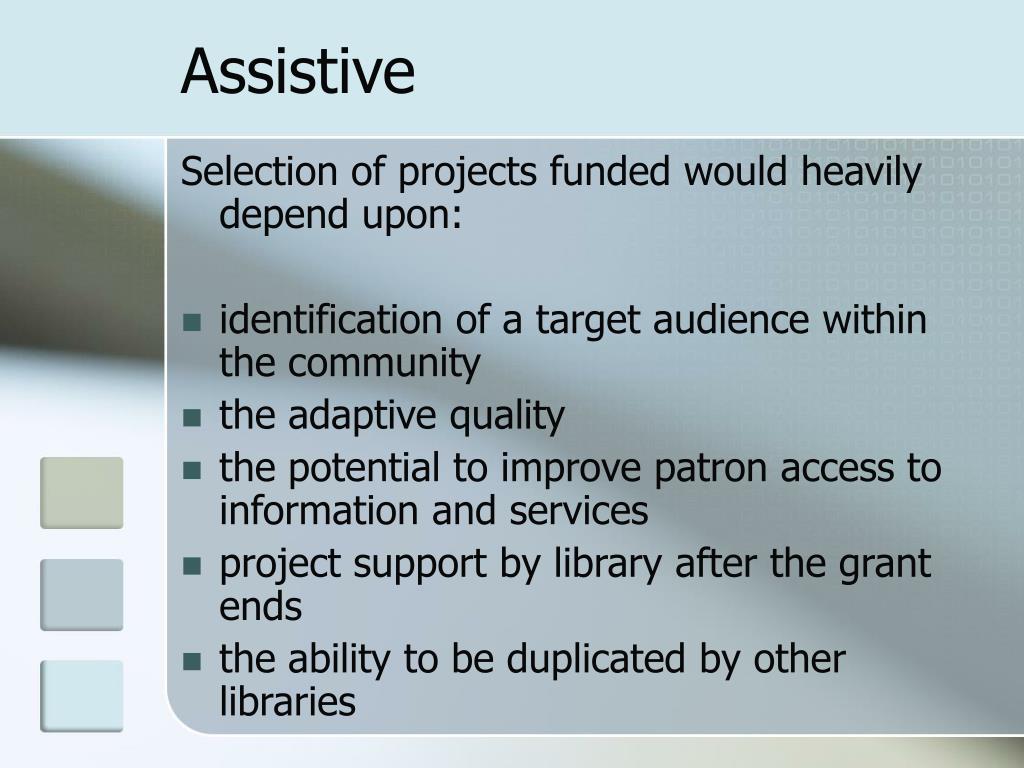 Assistive

Selection of projects funded would heavily depend upon:

- identification of a target audience within the community
- the adaptive quality
- the potential to improve patron access to information and services
- project support by library after the grant ends
- the ability to be duplicated by other libraries